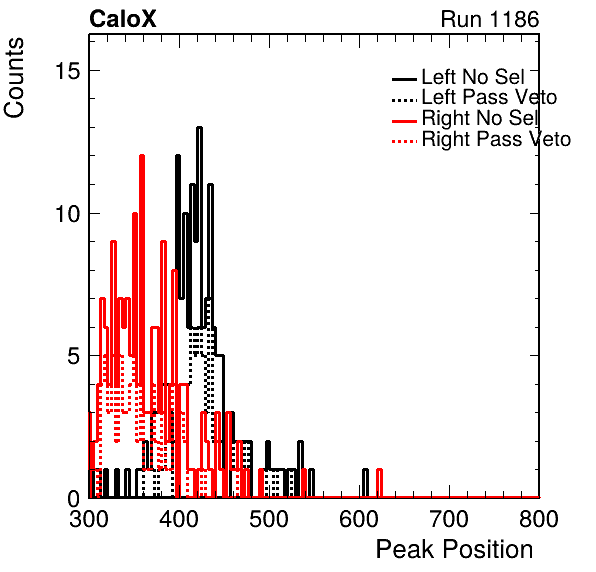 CaloX
Run 1186

Counts

15
10
5
0

Left No Sel
Left Pass Veto
Right No Sel
Right Pass Veto

300
400
500
600
700
800

Peak Position